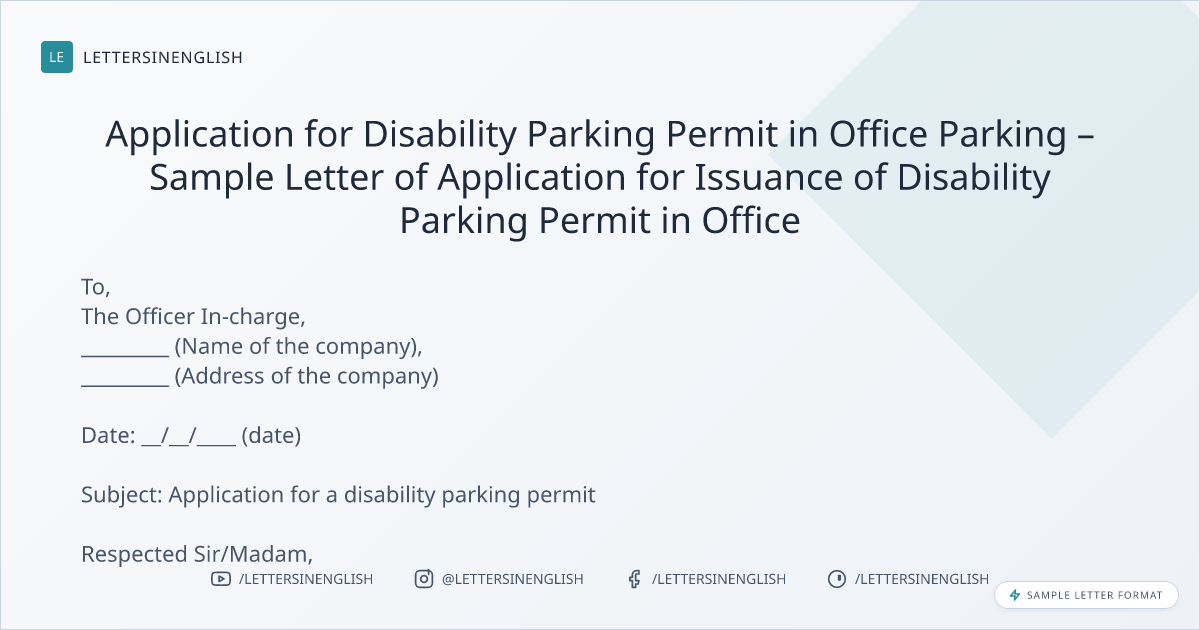 LE LETTERSINENGLISH

Application for Disability Parking Permit in Office Parking – Sample Letter of Application for Issuance of Disability Parking Permit in Office

To,
The Officer In-charge,
_________ (Name of the company),
_________ (Address of the company)

Date: __/__/____ (date)

Subject: Application for a disability parking permit

Respected Sir/Madam,

/LETTERSINENGLISH @LETTERSINENGLISH /LETTERSINENGLISH /LETTERSINENGLISH

SAMPLE LETTER FORMAT